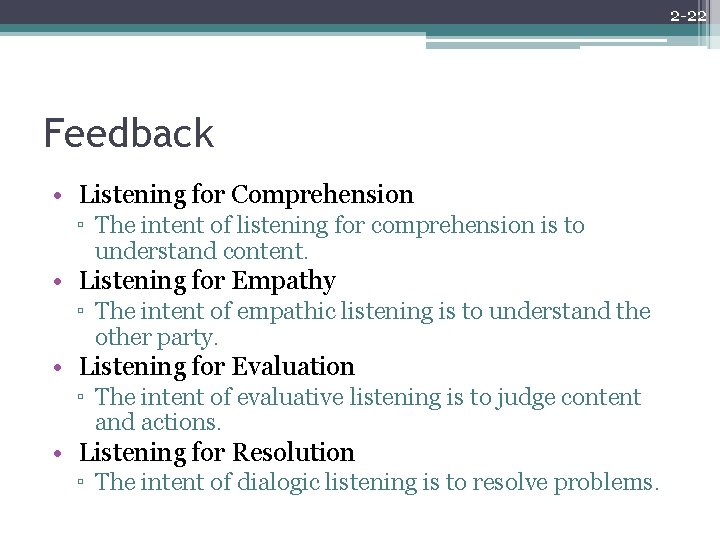 2-22

Feedback

• Listening for Comprehension
▫ The intent of listening for comprehension is to understand content.
• Listening for Empathy
▫ The intent of empathic listening is to understand the other party.
• Listening for Evaluation
▫ The intent of evaluative listening is to judge content and actions.
• Listening for Resolution
▫ The intent of dialogic listening is to resolve problems.